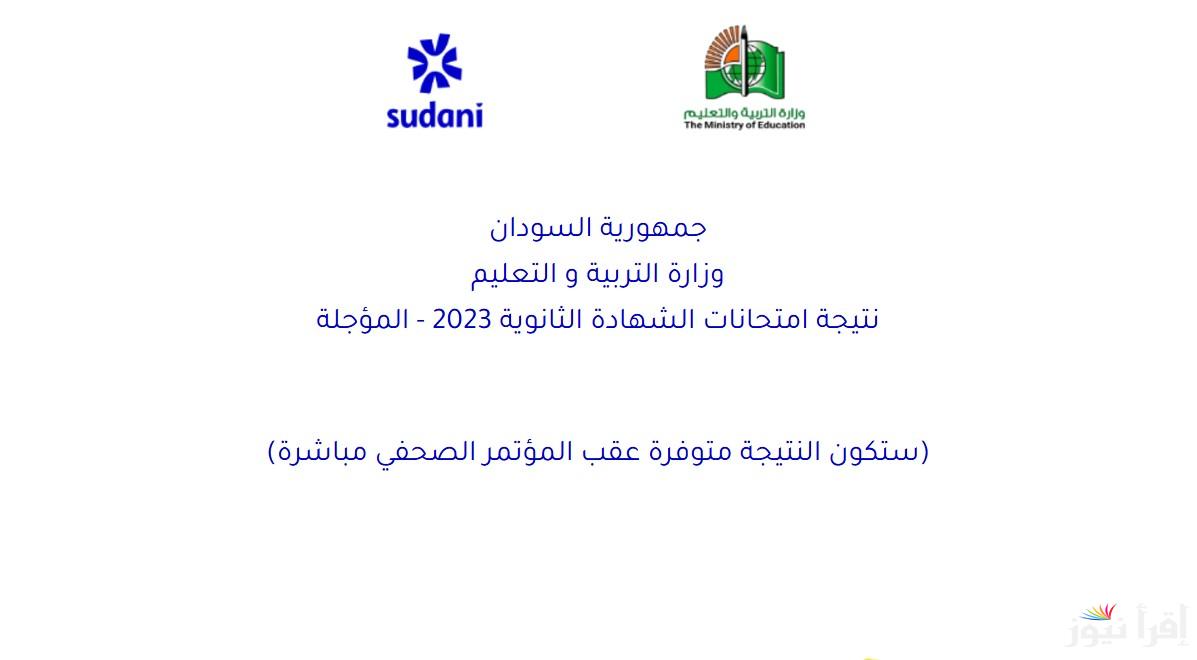 sudani

وزارة التربية والتعليم
The Ministry of Education

جمهورية السودان
وزارة التربية و التعليم
نتيجة امتحانات الشهادة الثانوية 2023 - المؤجلة

(ستكون النتيجة متوفرة عقب المؤتمر الصحفي مباشرة)

إقرأ نيوز